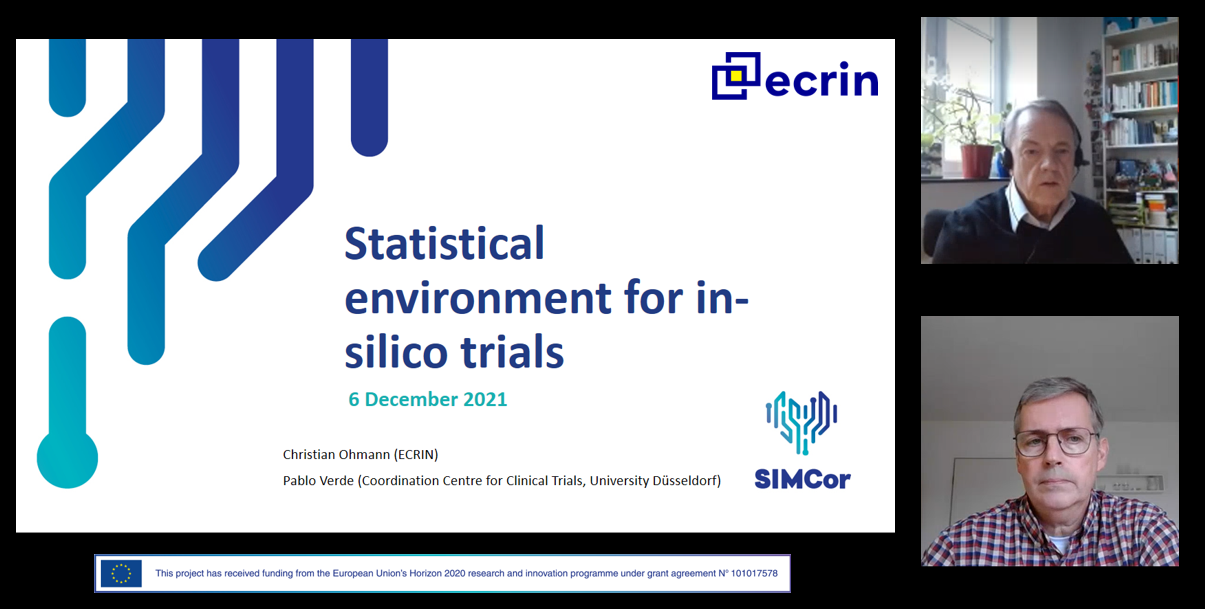 ecrin

Statistical environment for in-silico trials

6 December 2021

Christian Ohmann (ECRIN)

Pablo Verde (Coordination Centre for Clinical Trials, University Düsseldorf)

SIMCor

This project has received funding from the European Union's Horizon 2020 research and innovation programme under grant agreement N° 101017578